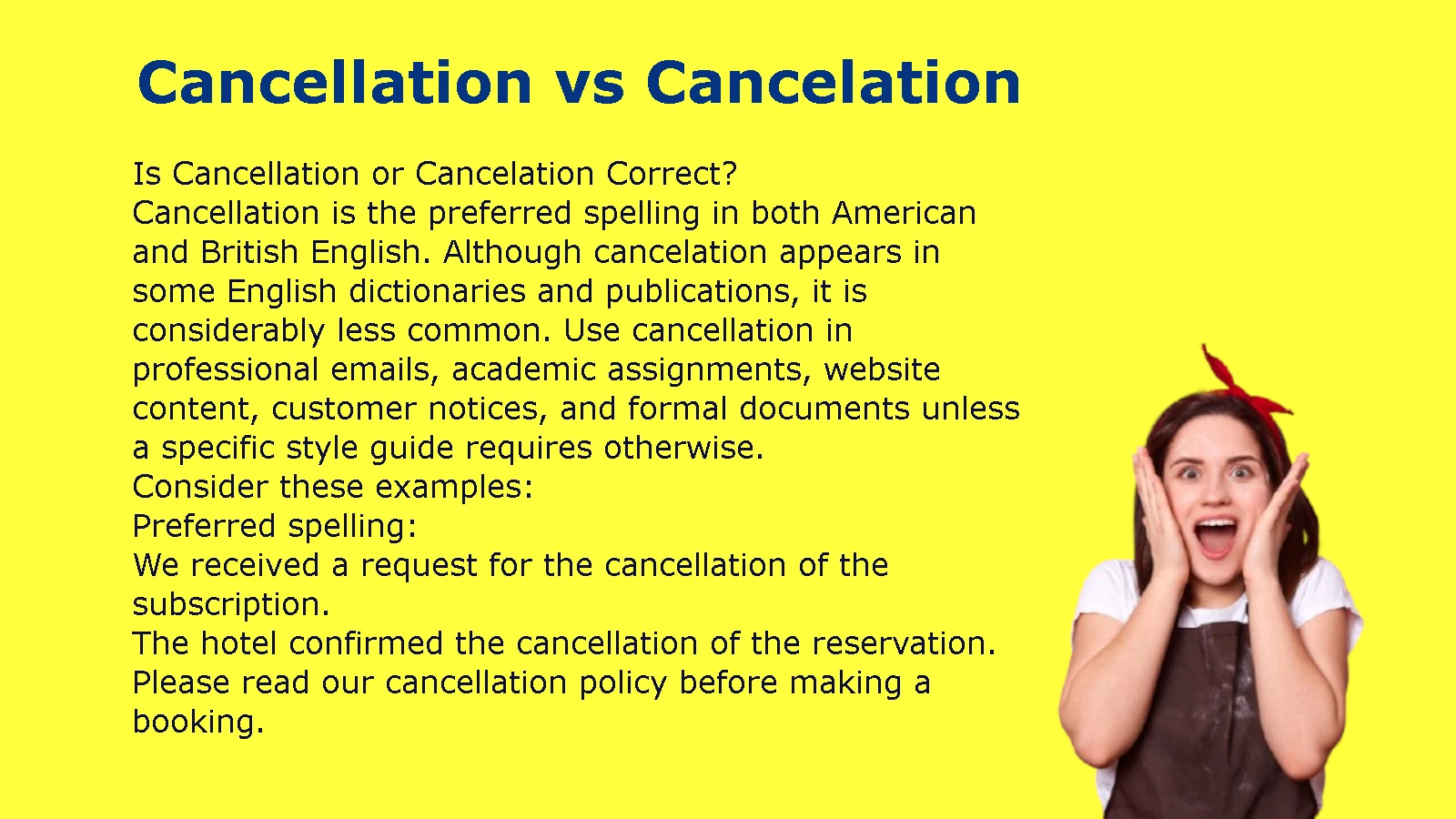 Cancellation vs Cancelation

Is Cancellation or Cancelation Correct?

Cancellation is the preferred spelling in both American and British English. Although cancelation appears in some English dictionaries and publications, it is considerably less common. Use cancellation in professional emails, academic assignments, website content, customer notices, and formal documents unless a specific style guide requires otherwise.

Consider these examples:

Preferred spelling:

We received a request for the cancellation of the subscription.

The hotel confirmed the cancellation of the reservation.

Please read our cancellation policy before making a booking.